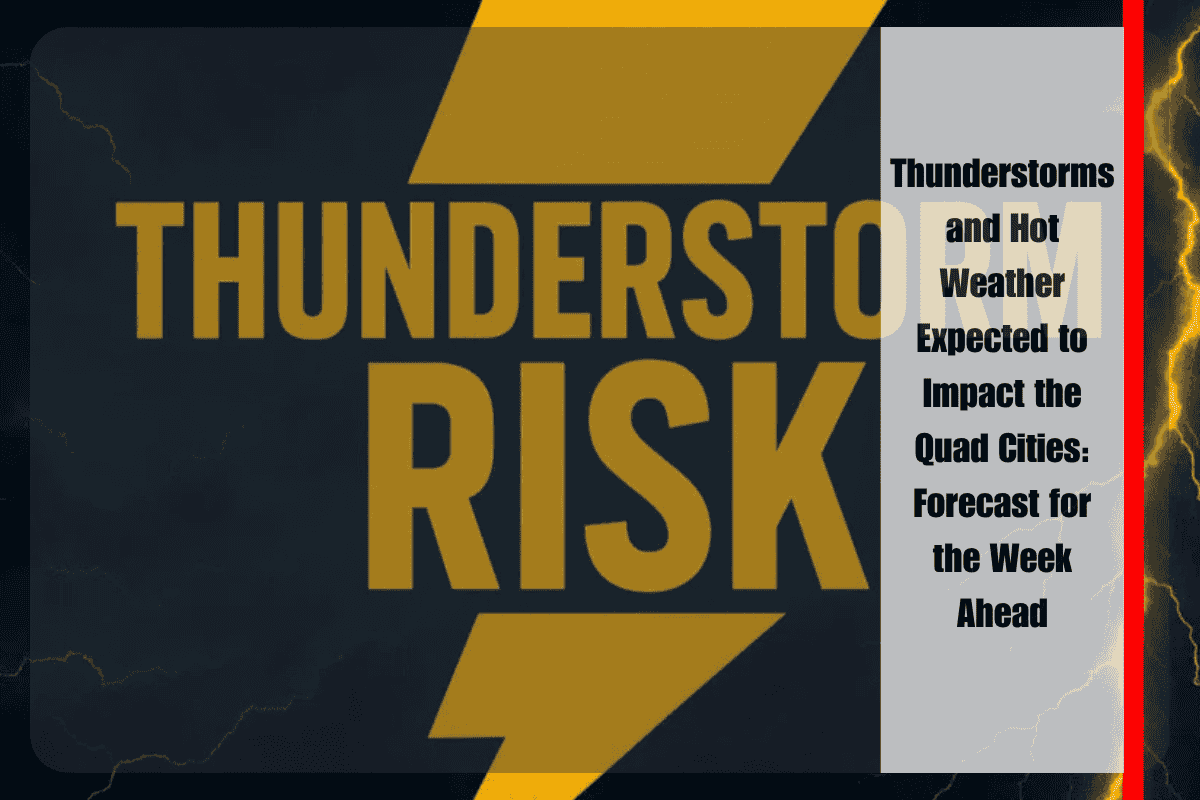 THUNDERSTORM
RISK

Thunderstorms and Hot Weather Expected to Impact the Quad Cities: Forecast for the Week Ahead